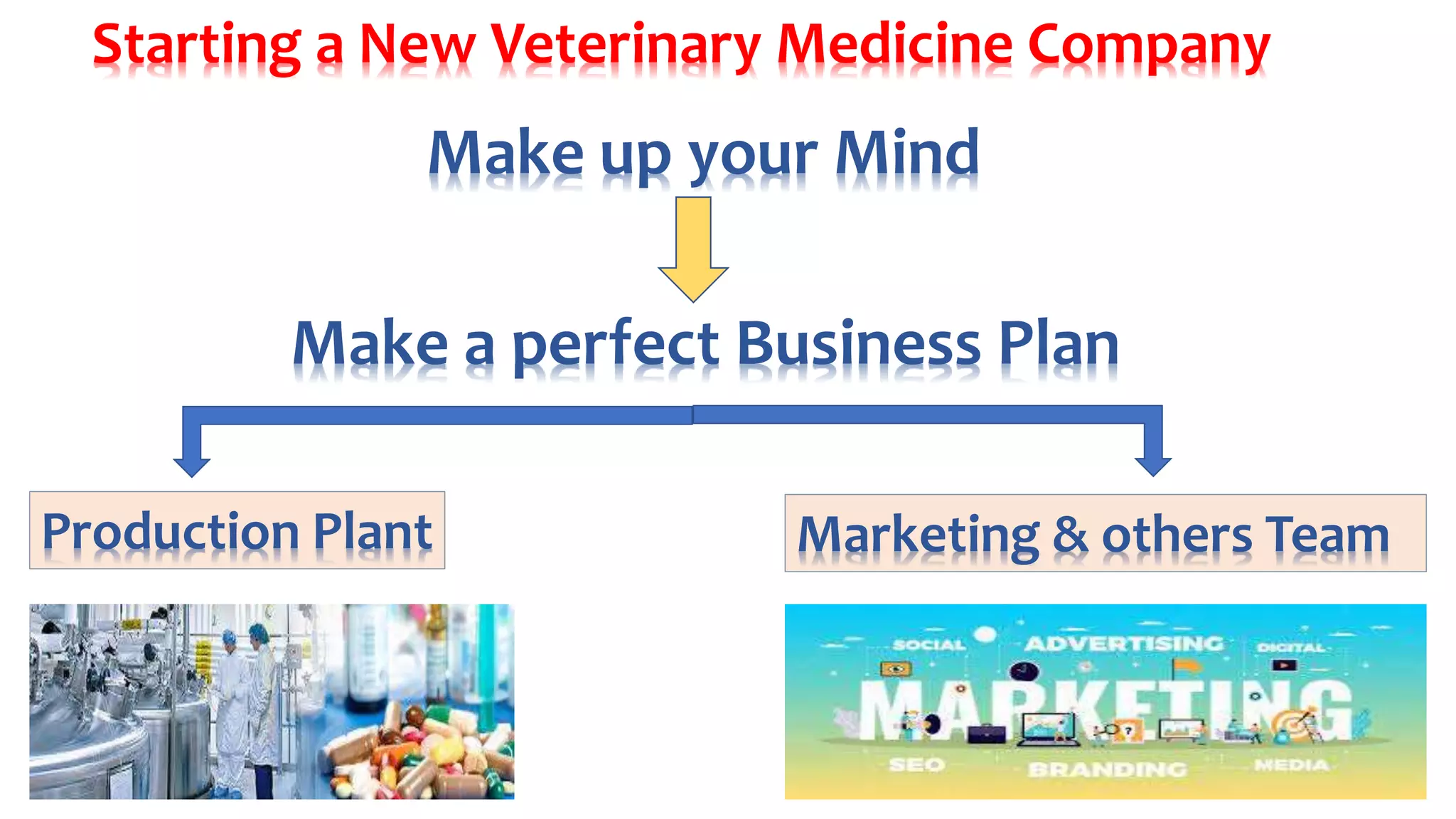 Starting a New Veterinary Medicine Company

Make up your Mind

Make a perfect Business Plan

Production Plant

Marketing & others Team

SOCIAL ADVERTISING DIGITAL
MARKETING
SEO BRANDING MEDIA